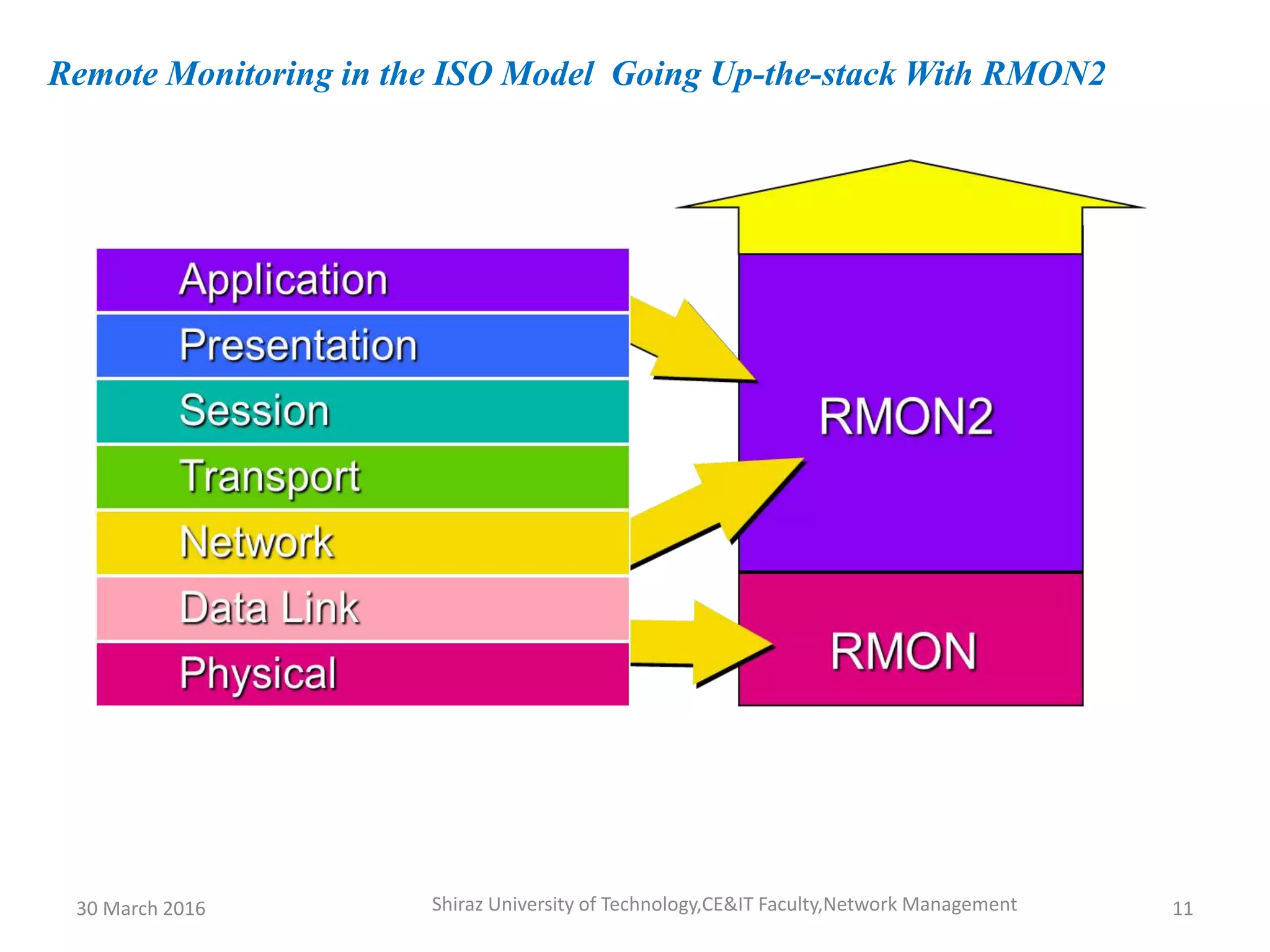 Remote Monitoring in the ISO Model Going Up-the-stack With RMON2

Application
Presentation
Session
Transport
Network
Data Link
Physical

RMON2
RMON

30 March 2016
Shiraz University of Technology,CE&IT Faculty,Network Management
11